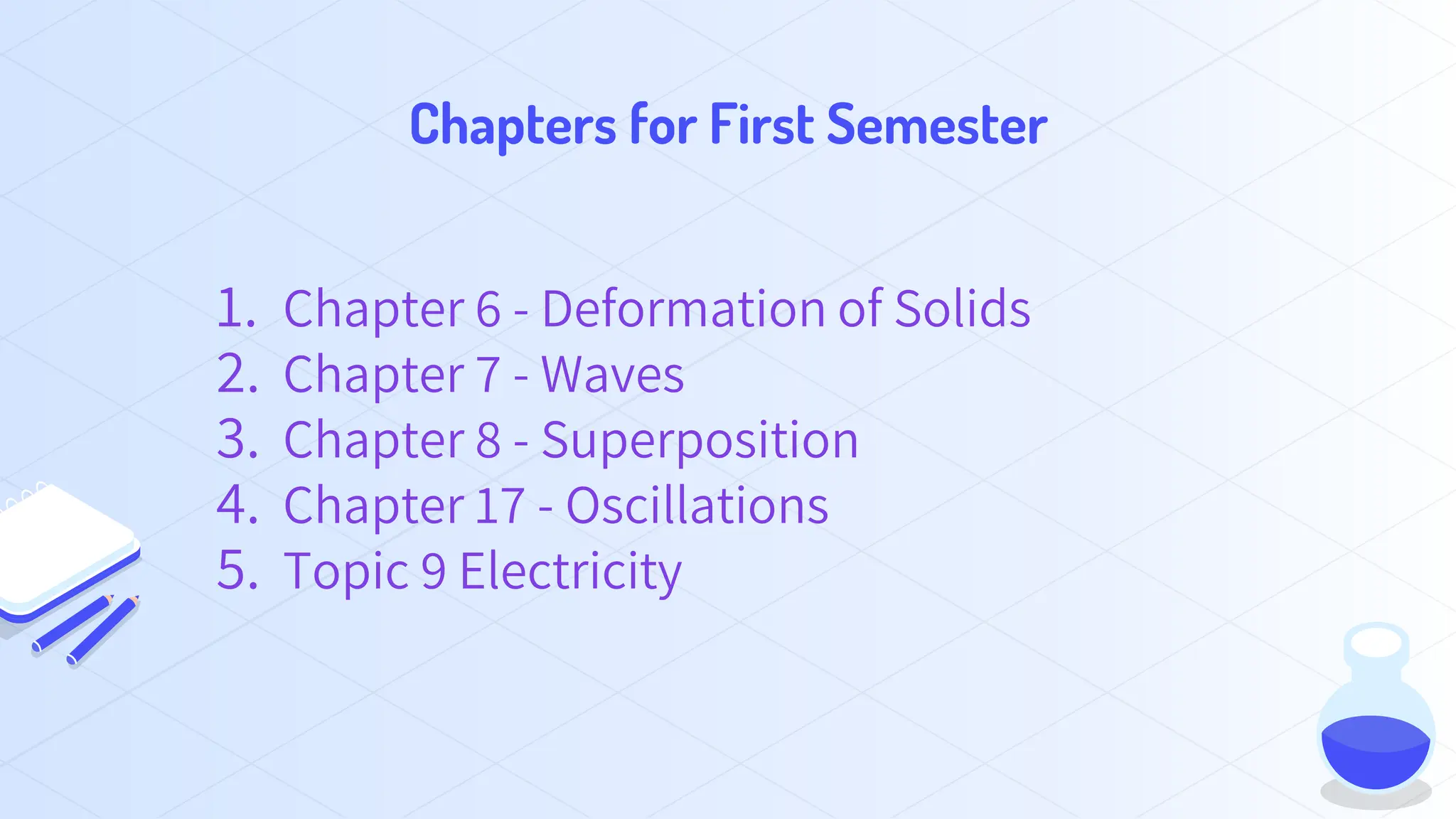 Chapters for First Semester

1. Chapter 6 - Deformation of Solids
2. Chapter 7 - Waves
3. Chapter 8 - Superposition
4. Chapter 17 - Oscillations
5. Topic 9 Electricity